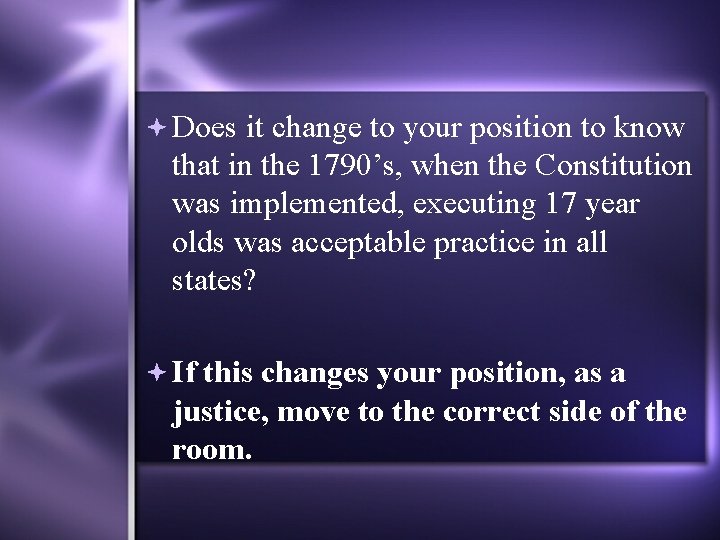 Does it change to your position to know that in the 1790’s, when the Constitution was implemented, executing 17 year olds was acceptable practice in all states?

If this changes your position, as a justice, move to the correct side of the room.